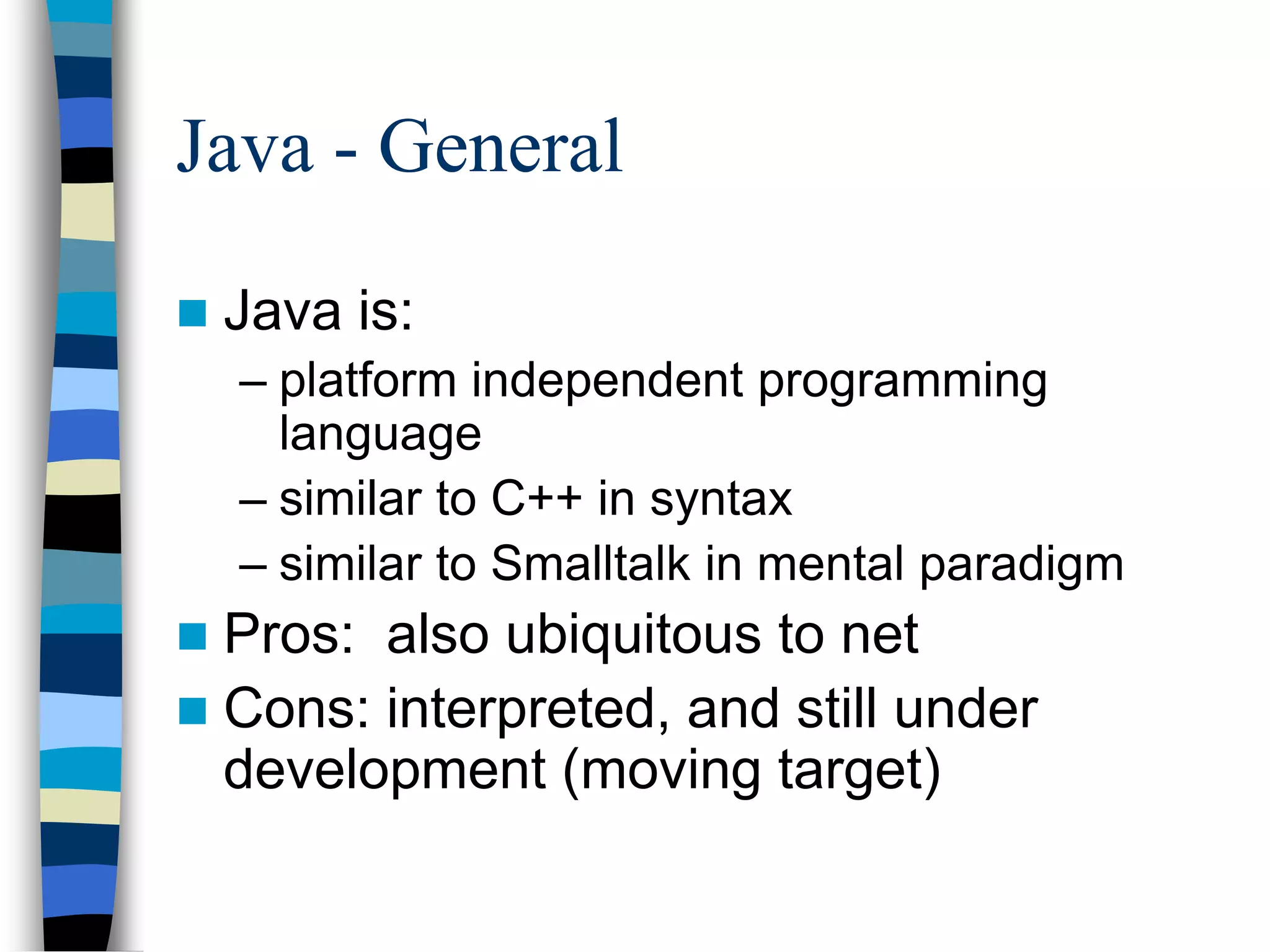 Java - General

Java is:

– platform independent programming language

– similar to C++ in syntax

– similar to Smalltalk in mental paradigm

Pros: also ubiquitous to net

Cons: interpreted, and still under development (moving target)